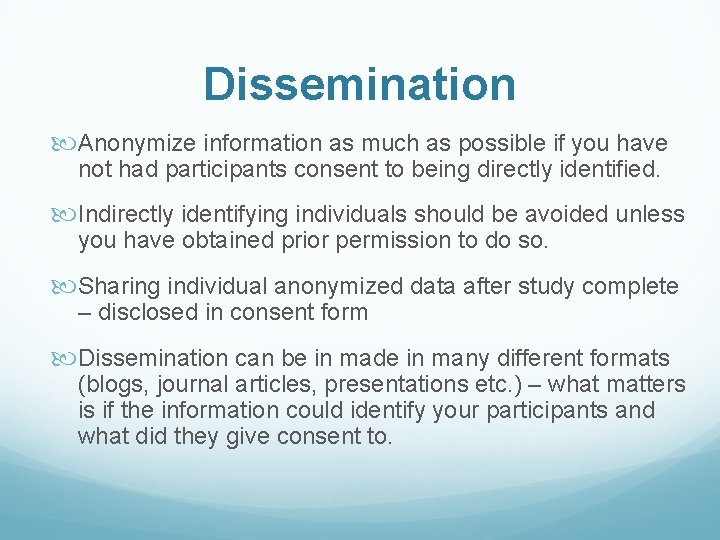 Dissemination

Anonymize information as much as possible if you have not had participants consent to being directly identified.

Indirectly identifying individuals should be avoided unless you have obtained prior permission to do so.

Sharing individual anonymized data after study complete – disclosed in consent form

Dissemination can be in made in many different formats (blogs, journal articles, presentations etc.) – what matters is if the information could identify your participants and what did they give consent to.